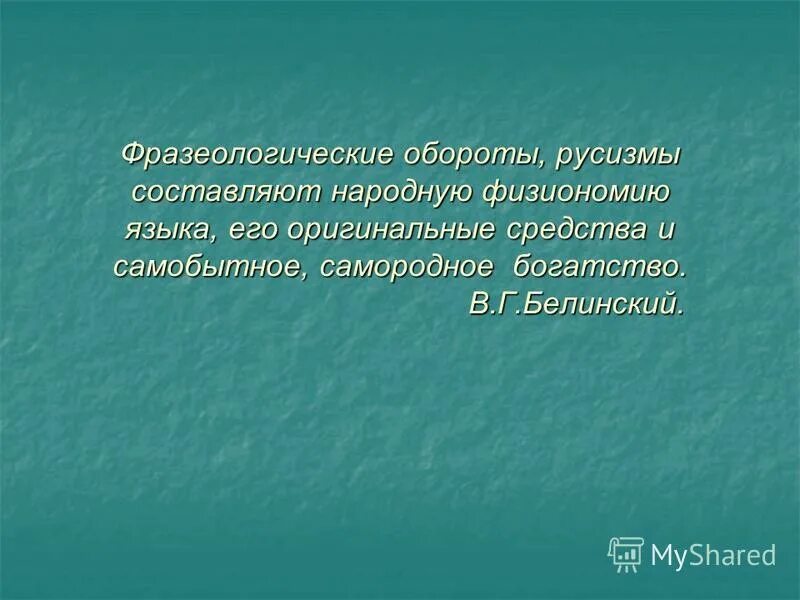 Фразеологические обороты, русизмы составляют народную физиономию языка, его оригинальные средства и самобытное, самородное богатство.
В.Г.Белинский.

MyShared